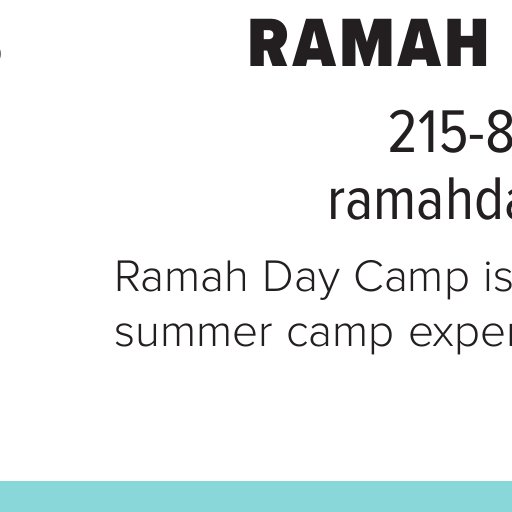 RAMAH

215-8

ramahda

Ramah Day Camp is summer camp exper